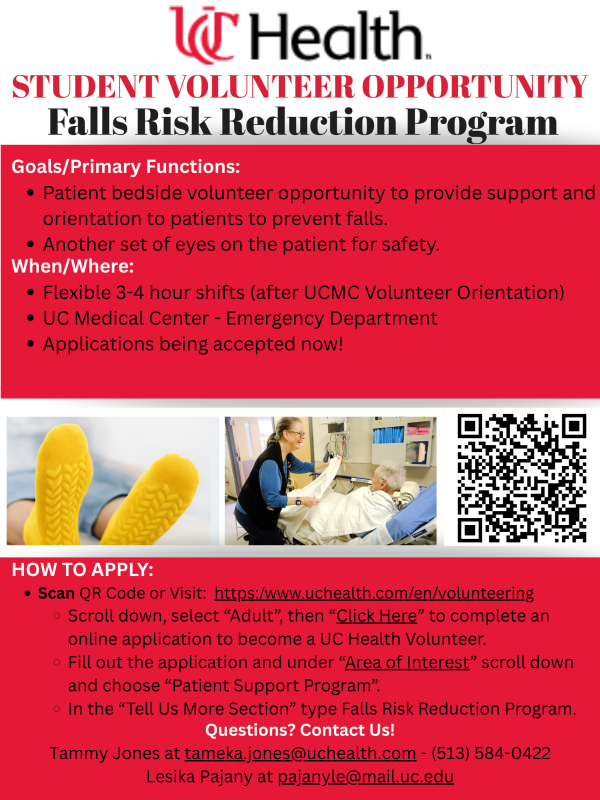 UC Health

STUDENT VOLUNTEER OPPORTUNITY
Falls Risk Reduction Program

Goals/Primary Functions:
- Patient bedside volunteer opportunity to provide support and orientation to patients to prevent falls.
- Another set of eyes on the patient for safety.

When/Where:
- Flexible 3-4 hour shifts (after UCMC Volunteer Orientation)
- UC Medical Center - Emergency Department
- Applications being accepted now!

HOW TO APPLY:
- Scan QR Code or Visit: https:/www.uchealth.com/en/volunteering
  - Scroll down, select “Adult”, then “Click Here” to complete an online application to become a UC Health Volunteer.
  - Fill out the application and under “Area of Interest” scroll down and choose “Patient Support Program”.
  - In the “Tell Us More Section” type Falls Risk Reduction Program.

Questions? Contact Us!
Tammy Jones at tameka.jones@uchealth.com - (513) 584-0422
Lesika Pajany at pajanyle@mail.uc.edu